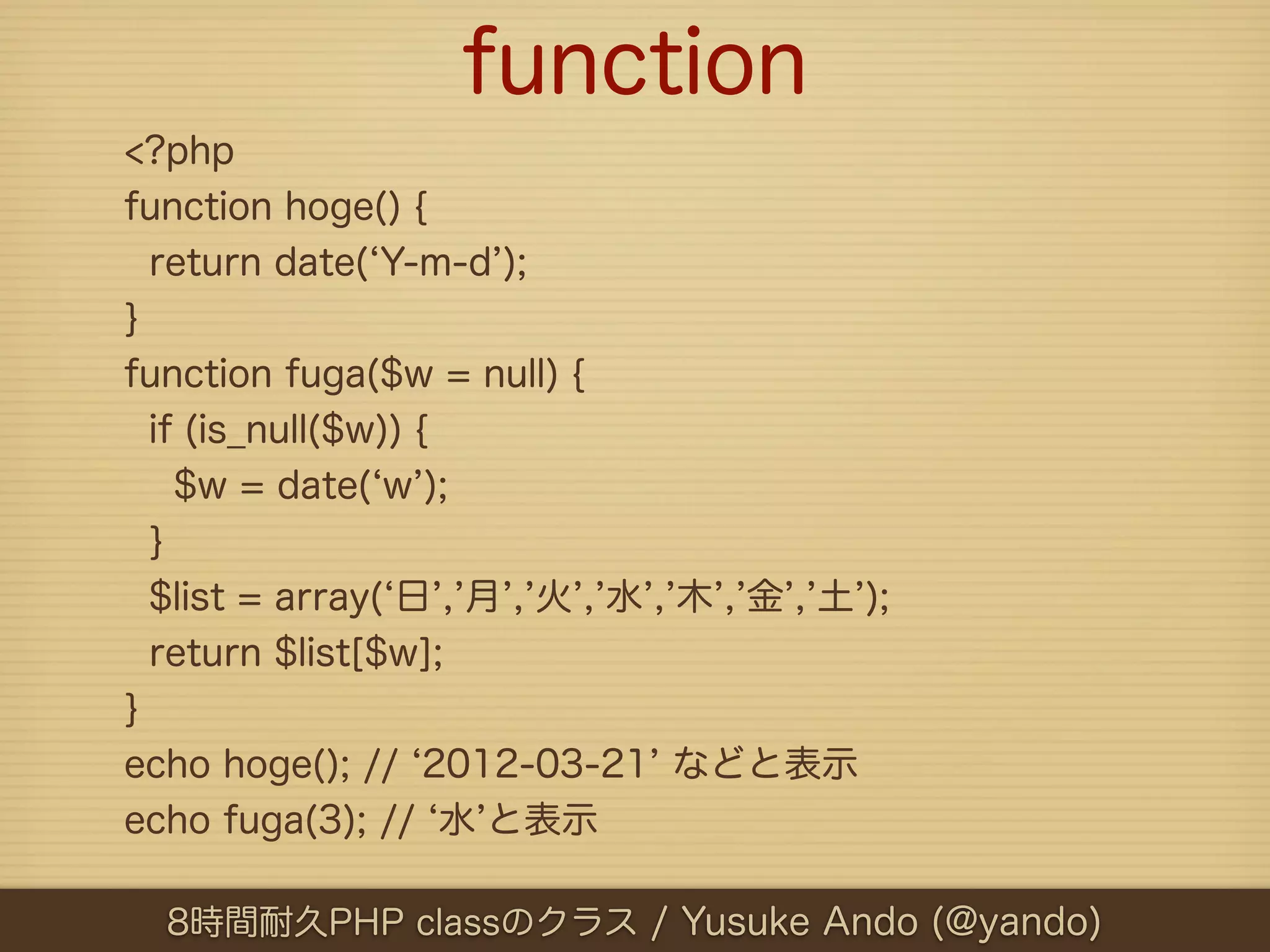 function

<?php
function hoge() {
  return date(‘Y-m-d’);
}
function fuga($w = null) {
  if (is_null($w)) {
    $w = date(‘w’);
  }
  $list = array(‘日’,’月’,’火’,’水’,’木’,’金’,’土’);
  return $list[$w];
}
echo hoge(); // ‘2012-03-21’ などと表示
echo fuga(3); // ‘水’と表示

8時間耐久PHP classのクラス / Yusuke Ando (@yando)